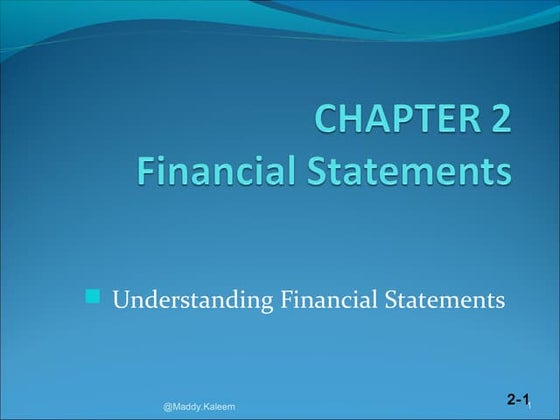 CHAPTER 2
Financial Statements

Understanding Financial Statements

@Maddy.Kaleem

2-1

1